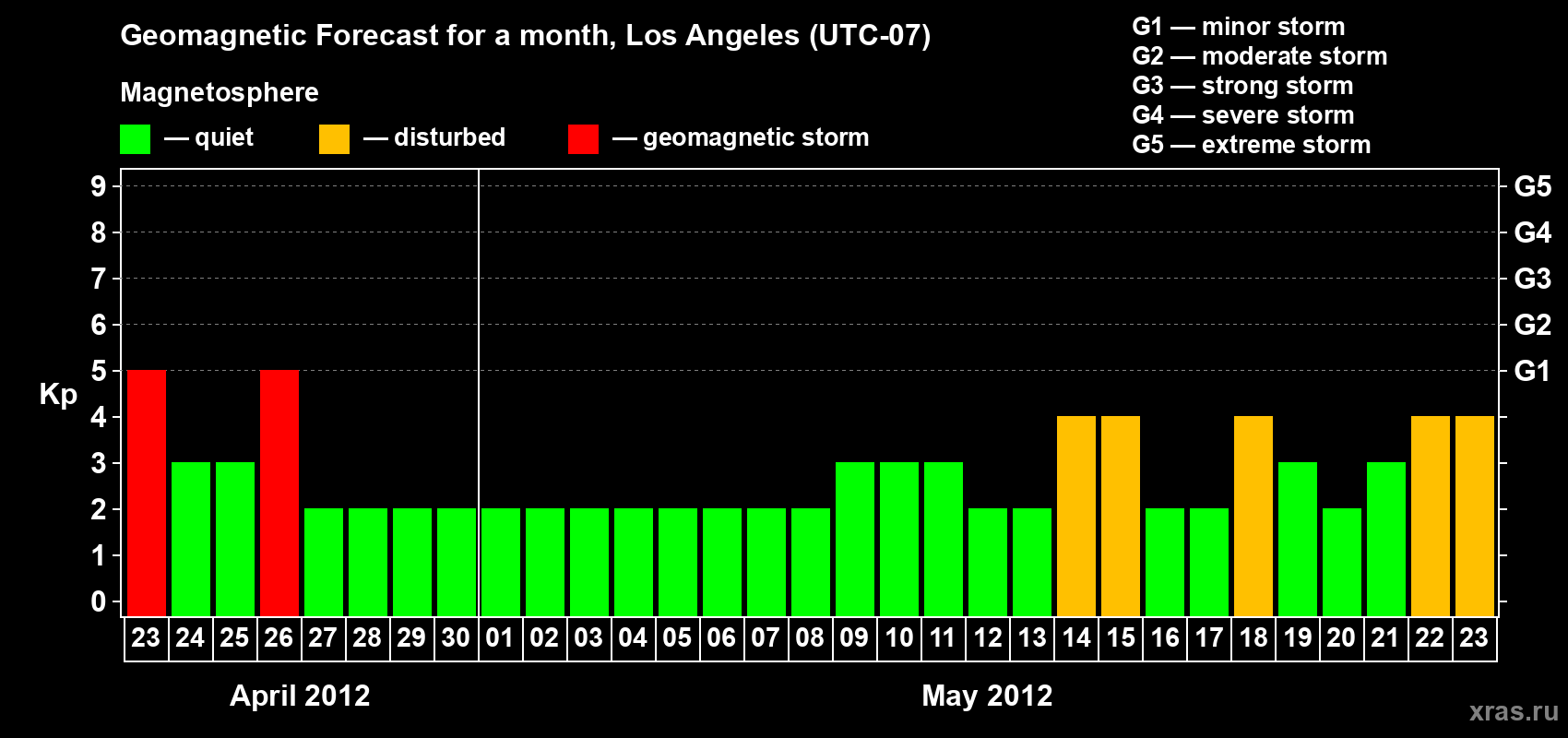 Geomagnetic Forecast for a month, Los Angeles (UTC-07)

Magnetosphere

— quiet — disturbed — geomagnetic storm

G1 — minor storm
G2 — moderate storm
G3 — strong storm
G4 — severe storm
G5 — extreme storm

Kp

9 8 7 6 5 4 3 2 1 0

G5 G4 G3 G2 G1

23 24 25 26 27 28 29 30 01 02 03 04 05 06 07 08 09 10 11 12 13 14 15 16 17 18 19 20 21 22 23

April 2012

May 2012

xras.ru